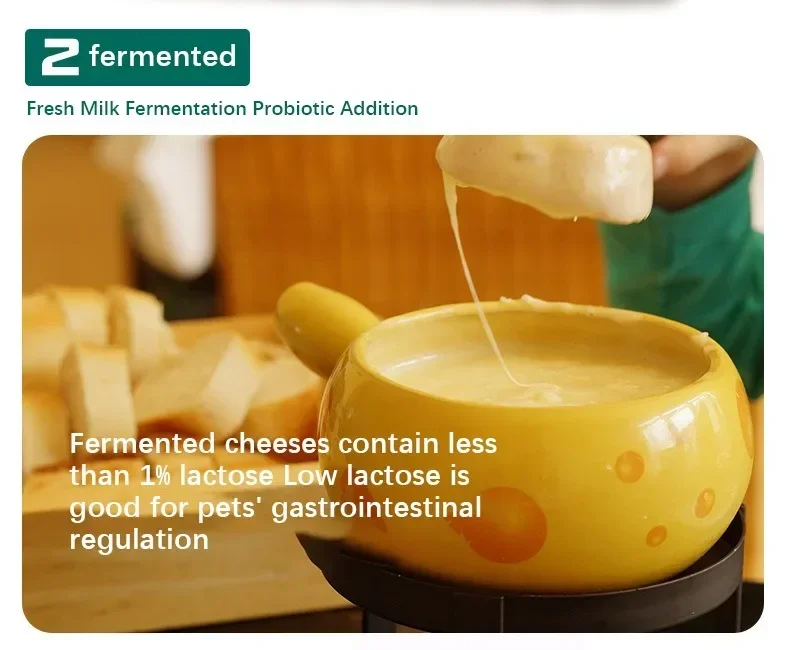 2 fermented

Fresh Milk Fermentation Probiotic Addition

Fermented cheeses contain less than 1% lactose Low lactose is good for pets' gastrointestinal regulation